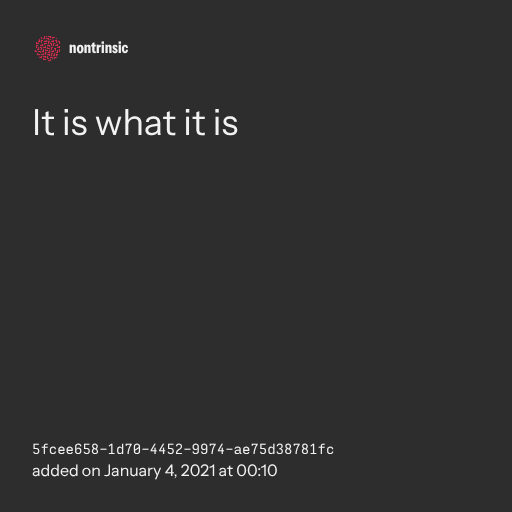 nontrinsic

It is what it is

5fcee658-1d70-4452-9974-ae75d38781fc
added on January 4, 2021 at 00:10